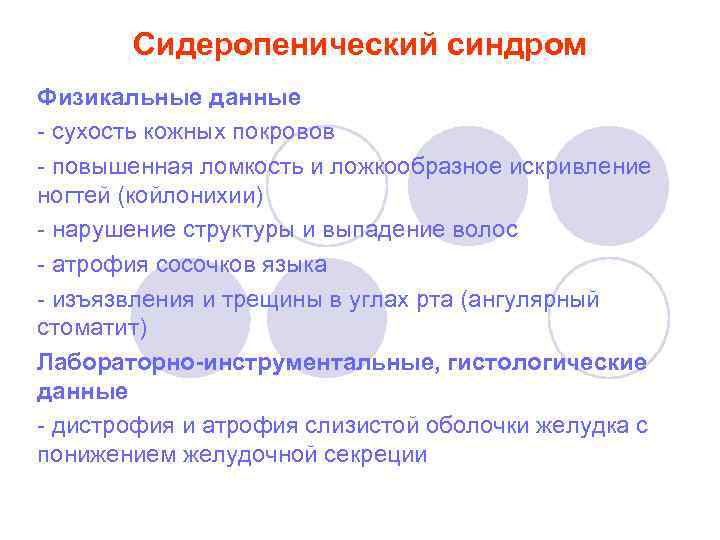 Сидеропенический синдром

Физикальные данные

- сухость кожных покровов

- повышенная ломкость и ложкообразное искривление ногтей (койлонихии)

- нарушение структуры и выпадение волос

- атрофия сосочков языка

- изъязвления и трещины в углах рта (ангулярный стоматит)

Лабораторно-инструментальные, гистологические данные

- дистрофия и атрофия слизистой оболочки желудка с понижением желудочной секреции